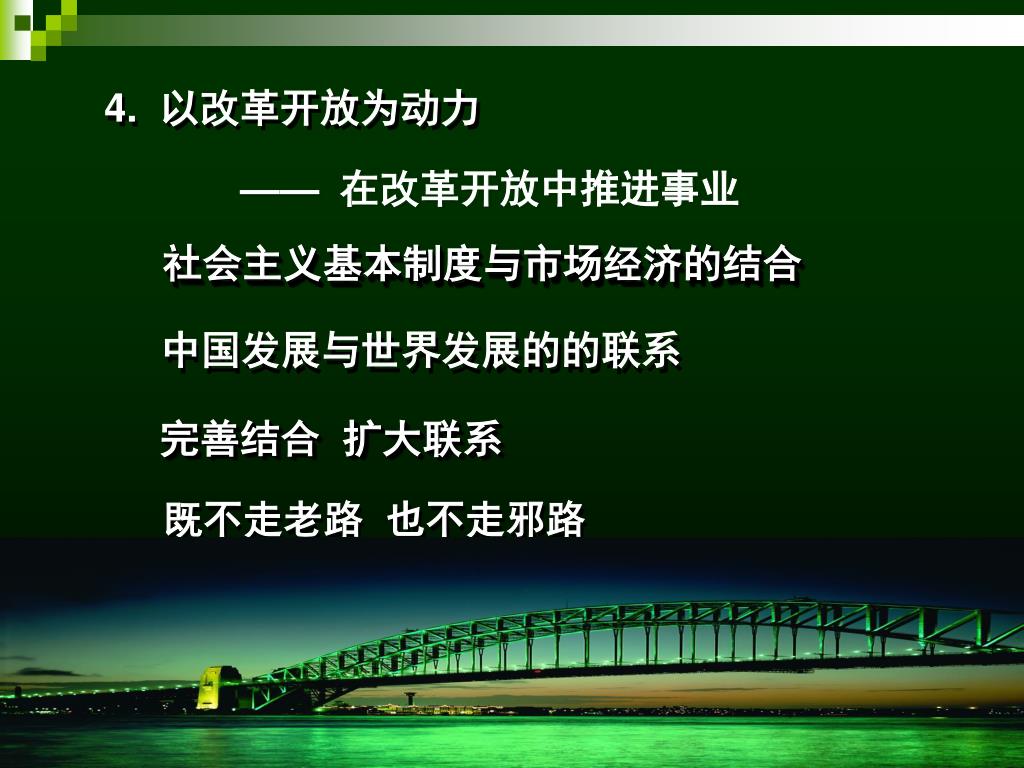 4. 以改革开放为动力

—— 在改革开放中推进事业

社会主义基本制度与市场经济的结合

中国发展与世界发展的的联系

完善结合 扩大联系

既不走老路 也不走邪路